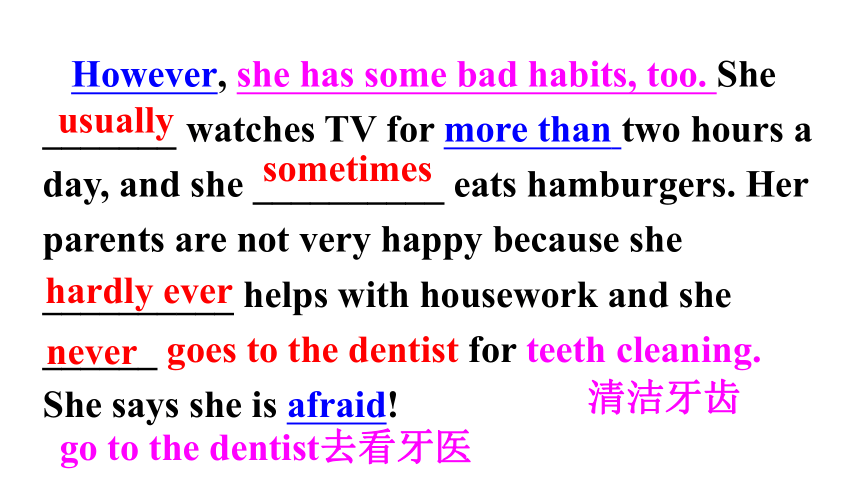 However, she has some bad habits, too. She usually watches TV for more than two hours a day, and she sometimes eats hamburgers. Her parents are not very happy because she hardly ever helps with housework and she never goes to the dentist for teeth cleaning. She says she is afraid!

清洁牙齿

go to the dentist去看牙医